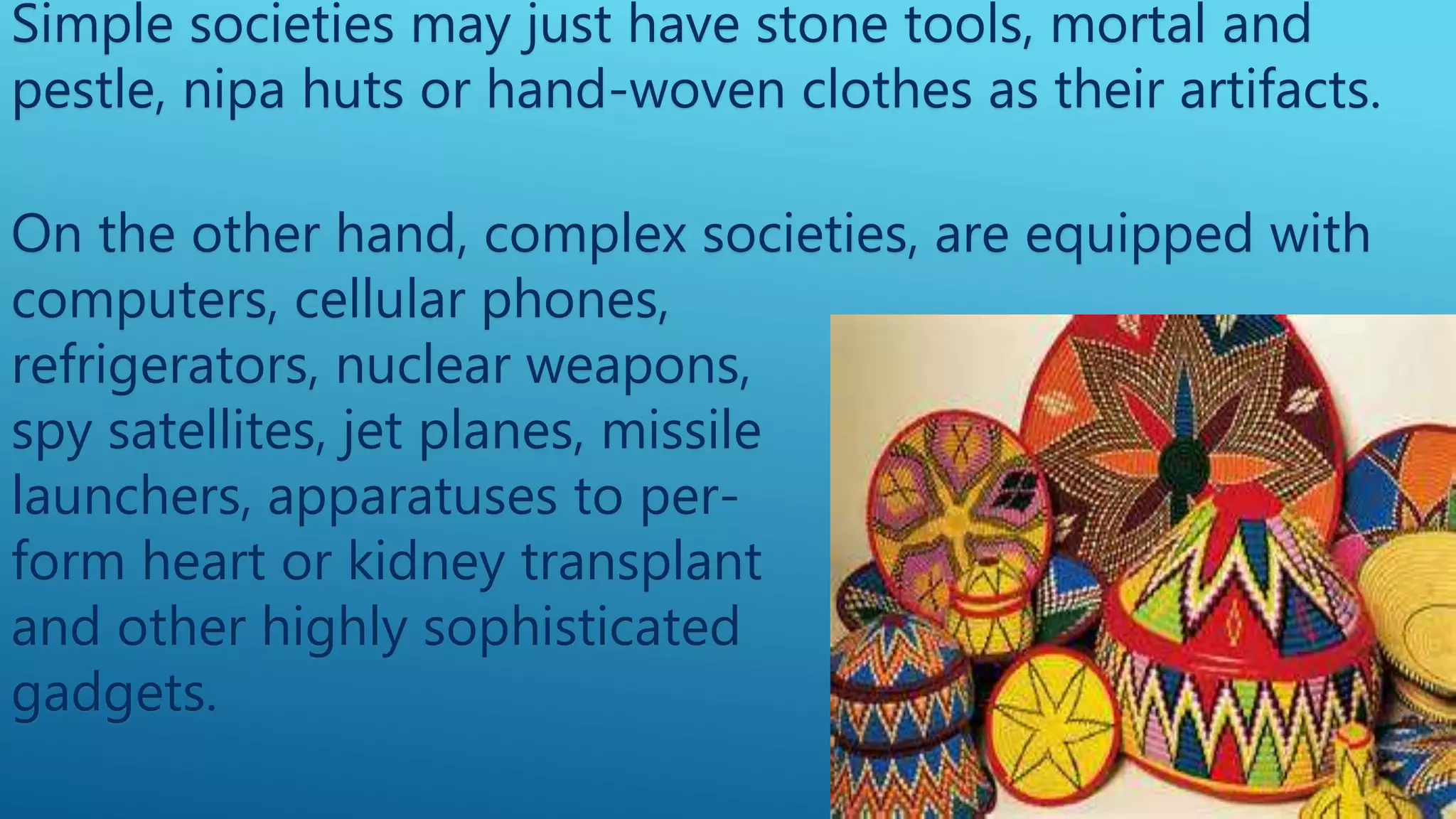 Simple societies may just have stone tools, mortal and pestle, nipa huts or hand-woven clothes as their artifacts.

On the other hand, complex societies, are equipped with computers, cellular phones, refrigerators, nuclear weapons, spy satellites, jet planes, missile launchers, apparatuses to perform heart or kidney transplant and other highly sophisticated gadgets.